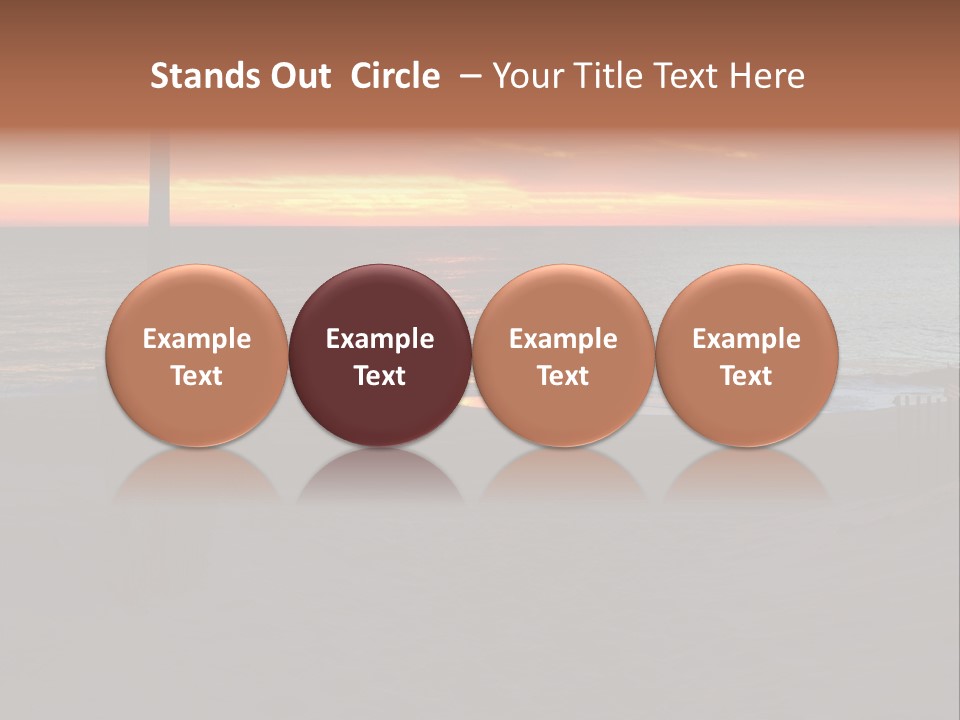 Stands Out Circle – Your Title Text Here

Example Text

Example Text

Example Text

Example Text